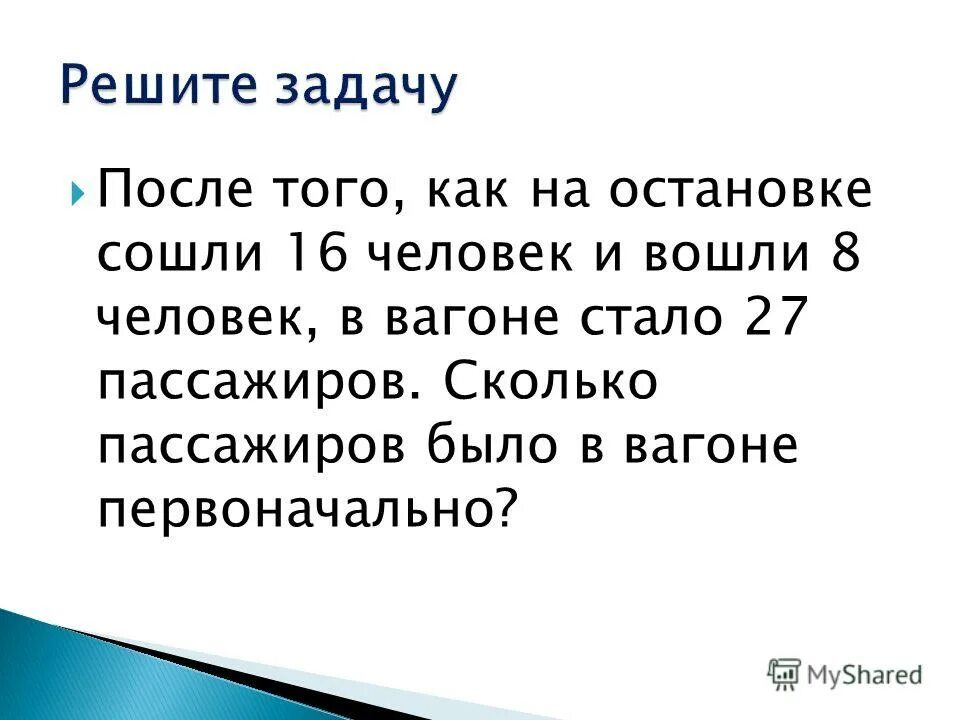 Решите задачу

После того, как на остановке сошли 16 человек и вошли 8 человек, в вагоне стало 27 пассажиров. Сколько пассажиров было в вагоне первоначально?

MyShared